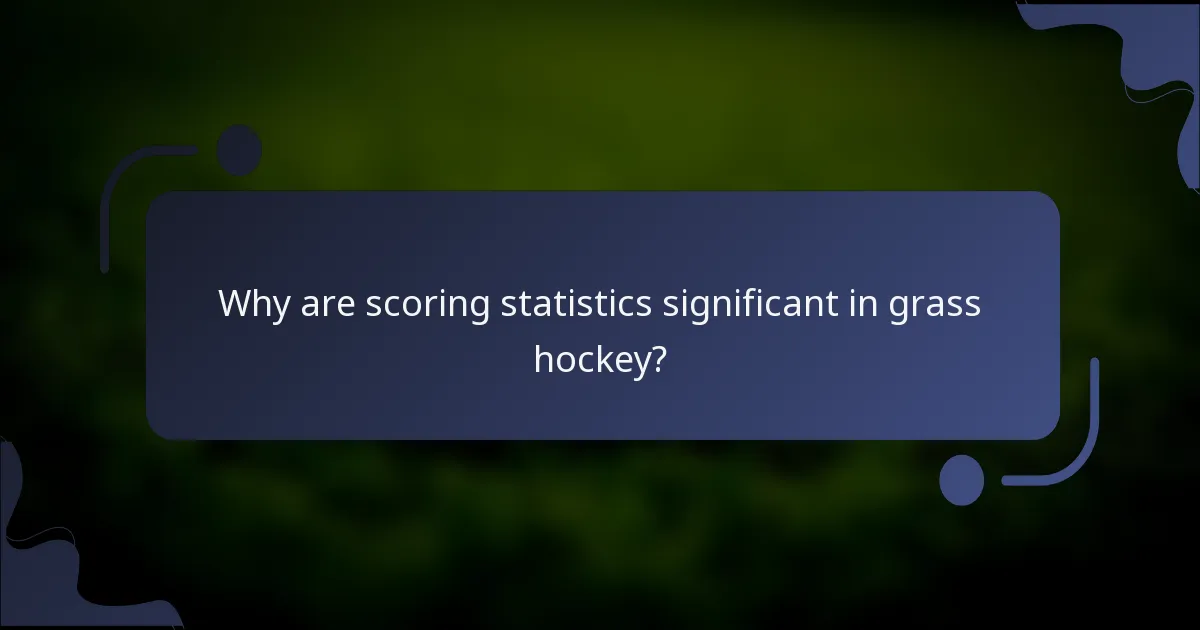 Why are scoring statistics significant in grass hockey?